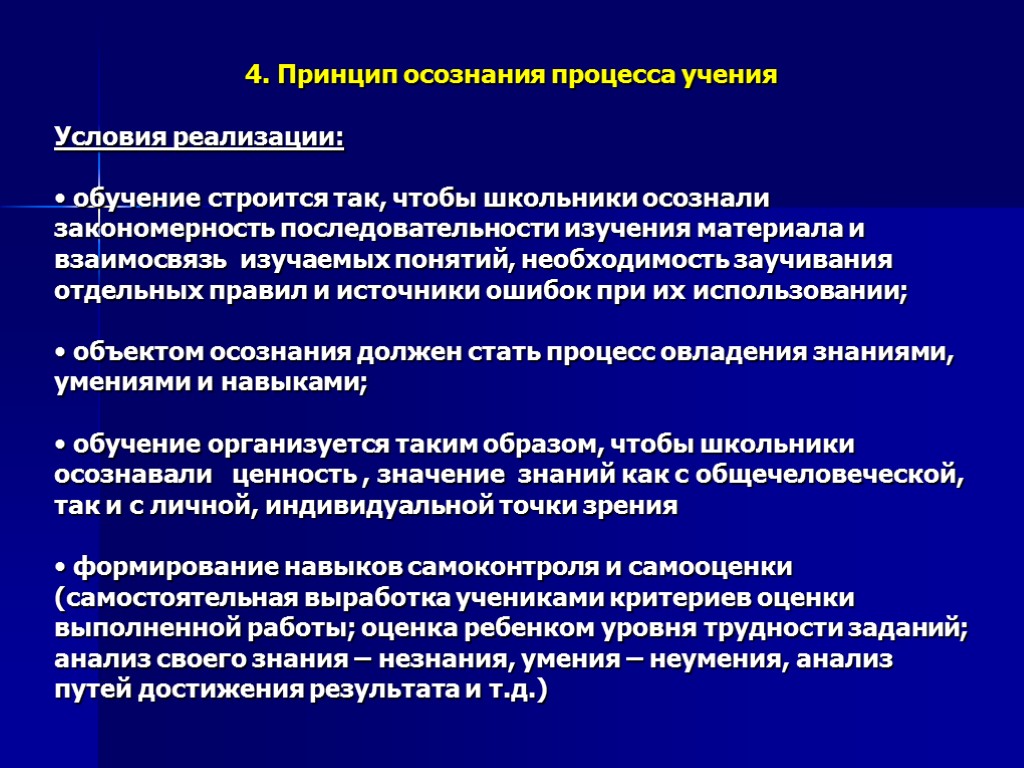 4. Принцип осознания процесса учения

Условия реализации:

• обучение строится так, чтобы школьники осознали закономерность последовательности изучения материала и взаимосвязь изучаемых понятий, необходимость заучивания отдельных правил и источники ошибок при их использовании;

• объектом осознания должен стать процесс овладения знаниями, умениями и навыками;

• обучение организуется таким образом, чтобы школьники осознавали ценность , значение знаний как с общечеловеческой, так и с личной, индивидуальной точки зрения

• формирование навыков самоконтроля и самооценки (самостоятельная выработка учениками критериев оценки выполненной работы; оценка ребенком уровня трудности заданий; анализ своего знания – незнания, умения – неумения, анализ путей достижения результата и т.д.)